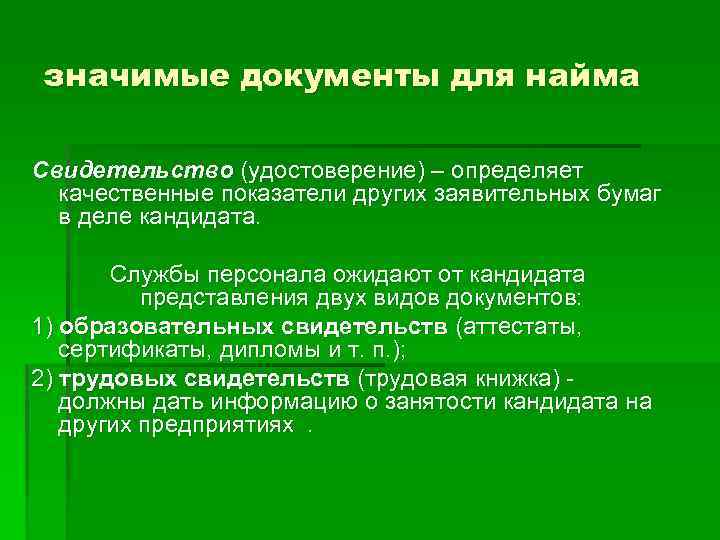 значимые документы для найма

Свидетельство (удостоверение) – определяет качественные показатели других заявительных бумаг в деле кандидата.

Службы персонала ожидают от кандидата представления двух видов документов:

1) образовательных свидетельств (аттестаты, сертификаты, дипломы и т. п.);

2) трудовых свидетельств (трудовая книжка) - должны дать информацию о занятости кандидата на других предприятиях .